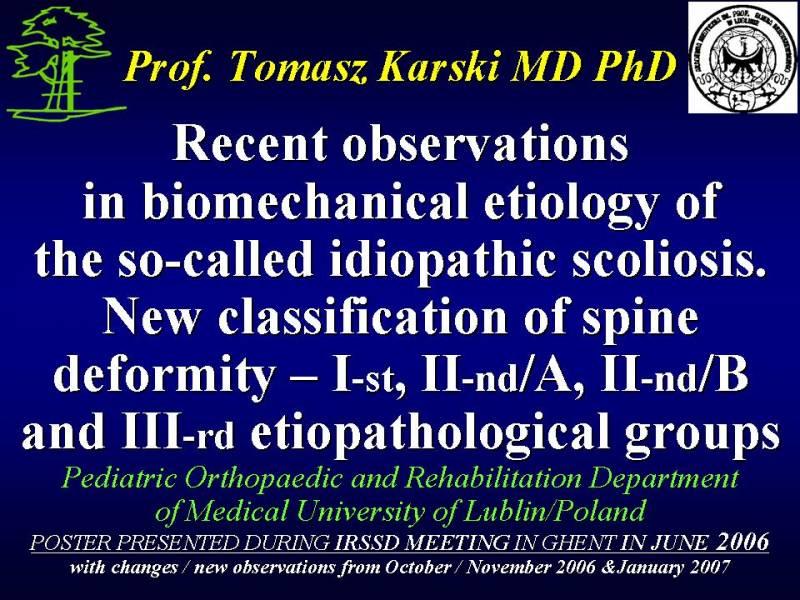 Prof. Tomasz Karski MD PhD

Recent observations in biomechanical etiology of the so-called idiopathic scoliosis. New classification of spine deformity – I-st, II-nd/A, II-nd/B and III-rd etiopathological groups

Pediatric Orthopaedic and Rehabilitation Department of Medical University of Lublin/Poland

POSTER PRESENTED DURING IRSSD MEETING IN GHENT IN JUNE 2006

with changes / new observations from October / November 2006 &January 2007